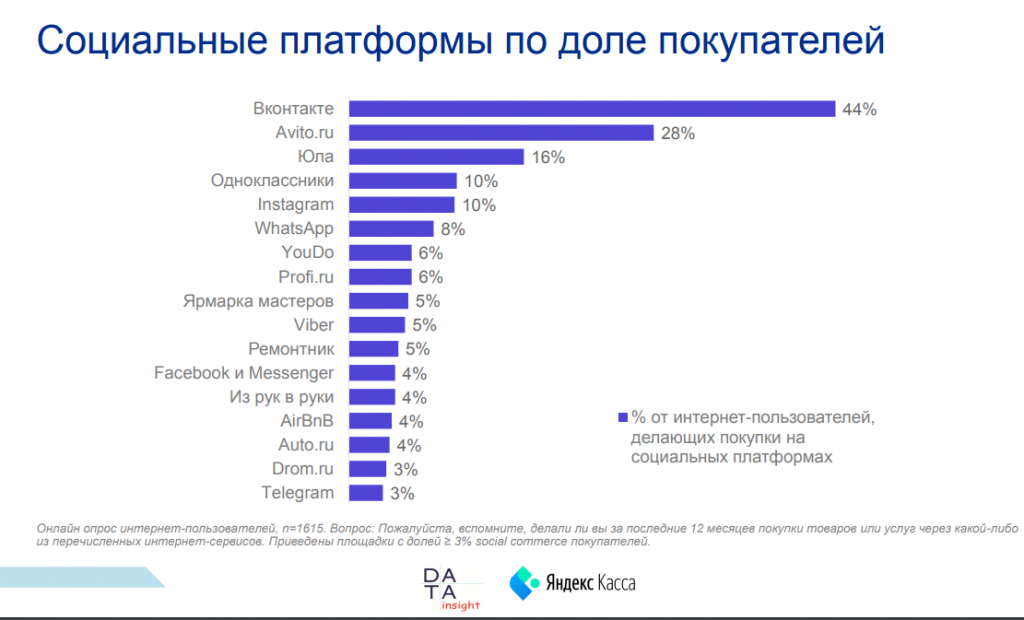 Социальные платформы по доле покупателей

Вконтакте 44%
Avito.ru 28%
Юла 16%
Одноклассники 10%
Instagram 10%
WhatsApp 8%
YouDo 6%
Profi.ru 6%
Ярмарка мастеров 5%
Viber 5%
Ремонтник 5%
Facebook и Messenger 4%
Из рук в руки 4%
AirBnB 4%
Auto.ru 4%
Drom.ru 3%
Telegram 3%

% от интернет-пользователей, делающих покупки на социальных платформах

Онлайн опрос интернет-пользователей, n=1615. Вопрос: Пожалуйста, вспомните, делали ли вы за последние 12 месяцев покупки товаров или услуг через какой-либо из перечисленных интернет-сервисов. Приведены площадки с долей ≥ 3% social commerce покупателей.

DATA insight

Яндекс Касса